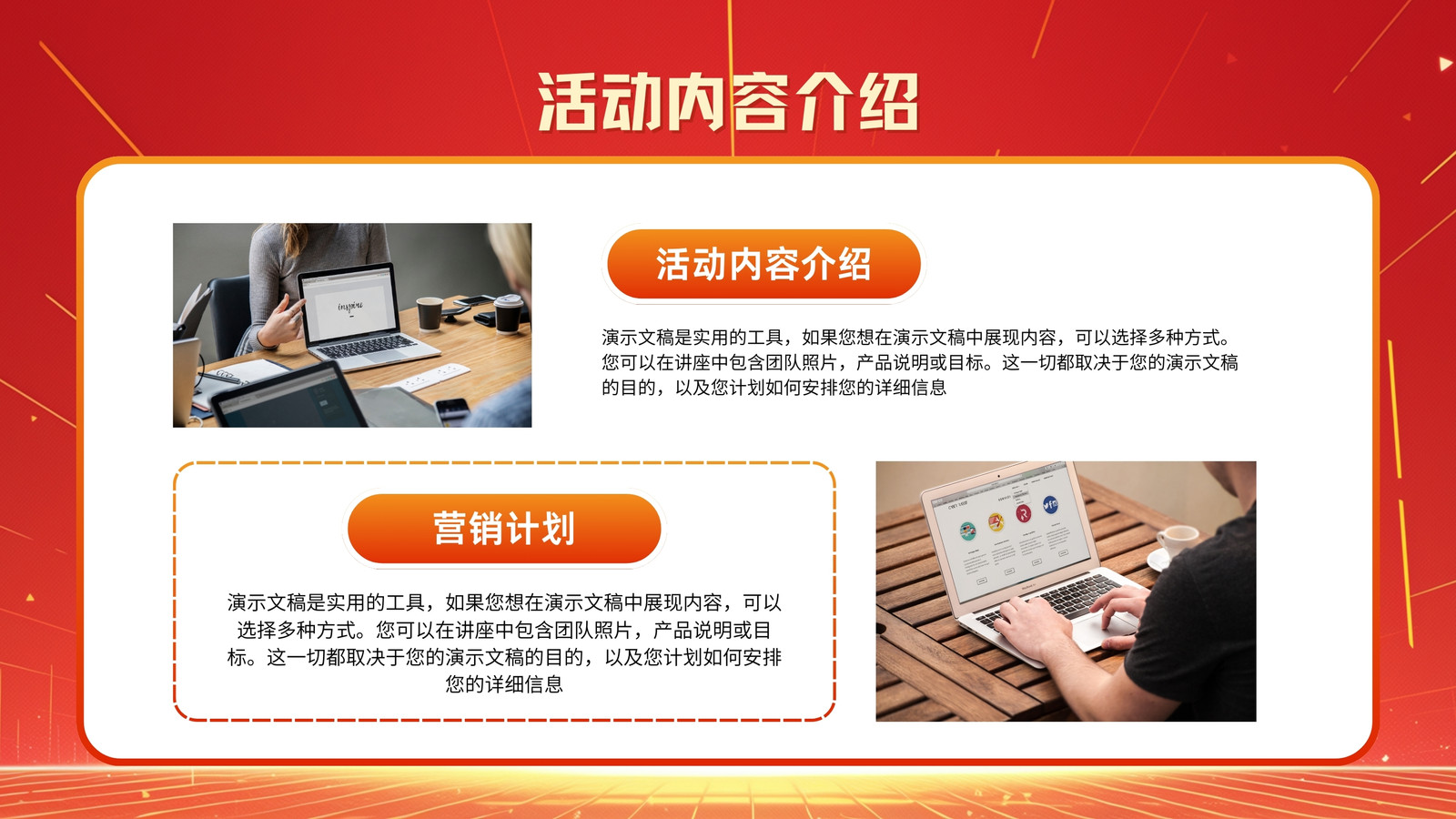 活动内容介绍

inspire

活动内容介绍

演示文稿是实用的工具，如果您想在演示文稿中展现内容，可以选择多种方式。您可以在讲座中包含团队照片，产品说明或目标。这一切都取决于您的演示文稿的目的，以及您计划如何安排您的详细信息

营销计划

演示文稿是实用的工具，如果您想在演示文稿中展现内容，可以选择多种方式。您可以在讲座中包含团队照片，产品说明或目标。这一切都取决于您的演示文稿的目的，以及您计划如何安排您的详细信息